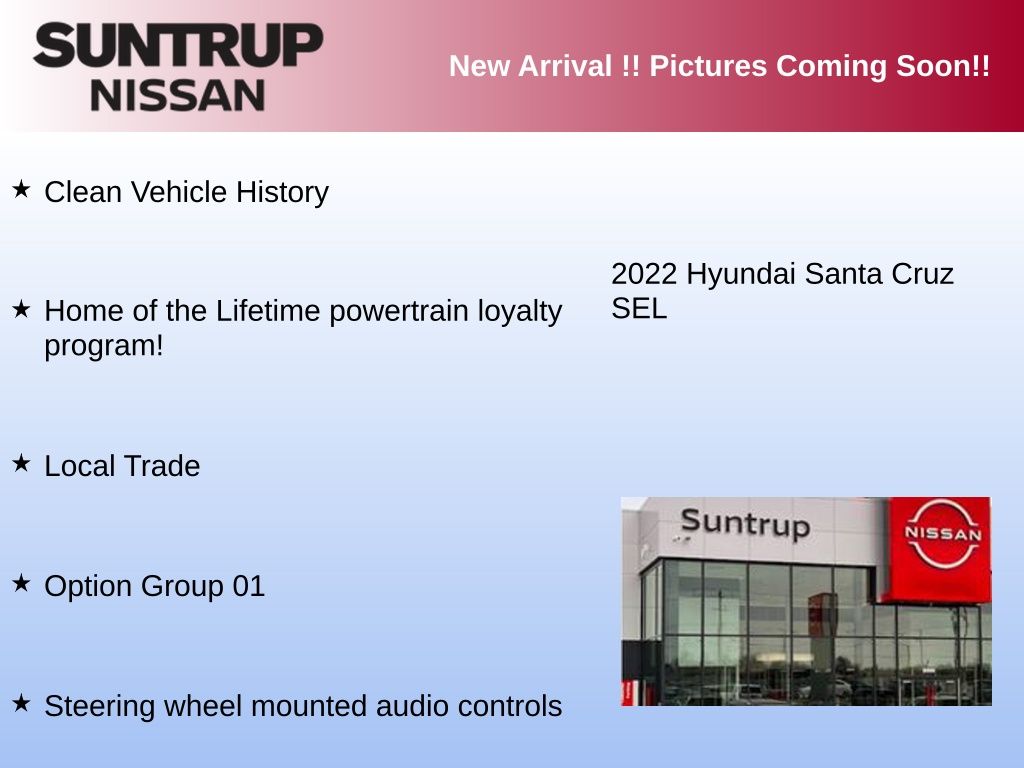 SUNTRUP
NISSAN

New Arrival !! Pictures Coming Soon!!

★ Clean Vehicle History

★ Home of the Lifetime powertrain loyalty program!

★ Local Trade

★ Option Group 01

★ Steering wheel mounted audio controls

2022 Hyundai Santa Cruz SEL

Suntrup
NISSAN